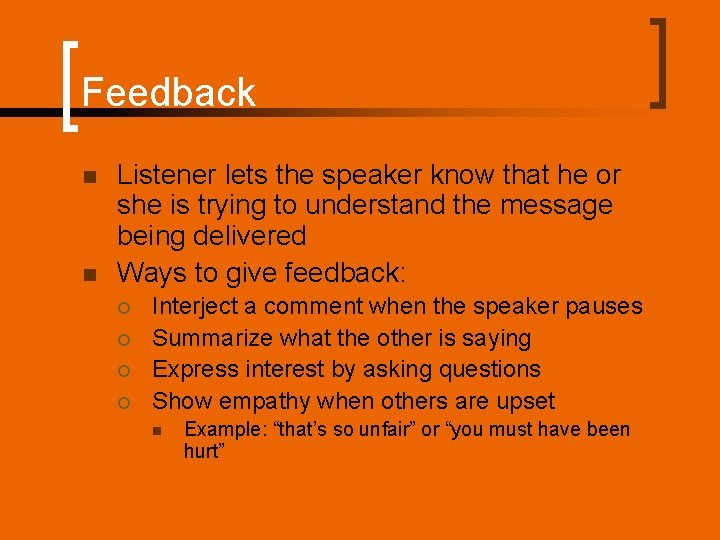 Feedback

- Listener lets the speaker know that he or she is trying to understand the message being delivered
- Ways to give feedback:
  - Interject a comment when the speaker pauses
  - Summarize what the other is saying
  - Express interest by asking questions
  - Show empathy when others are upset
    - Example: “that’s so unfair” or “you must have been hurt”